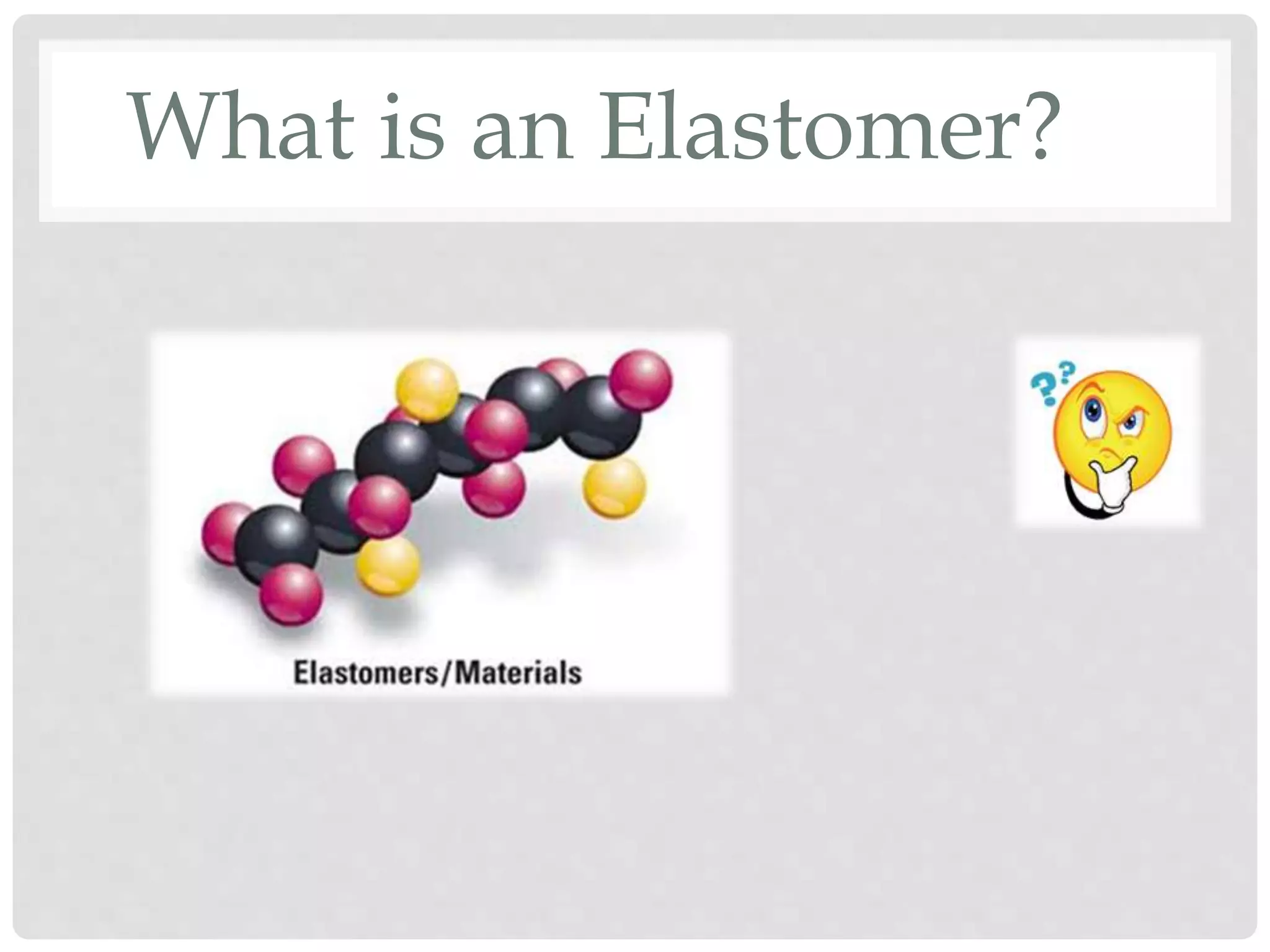 What is an Elastomer?

Elastomers/Materials

??